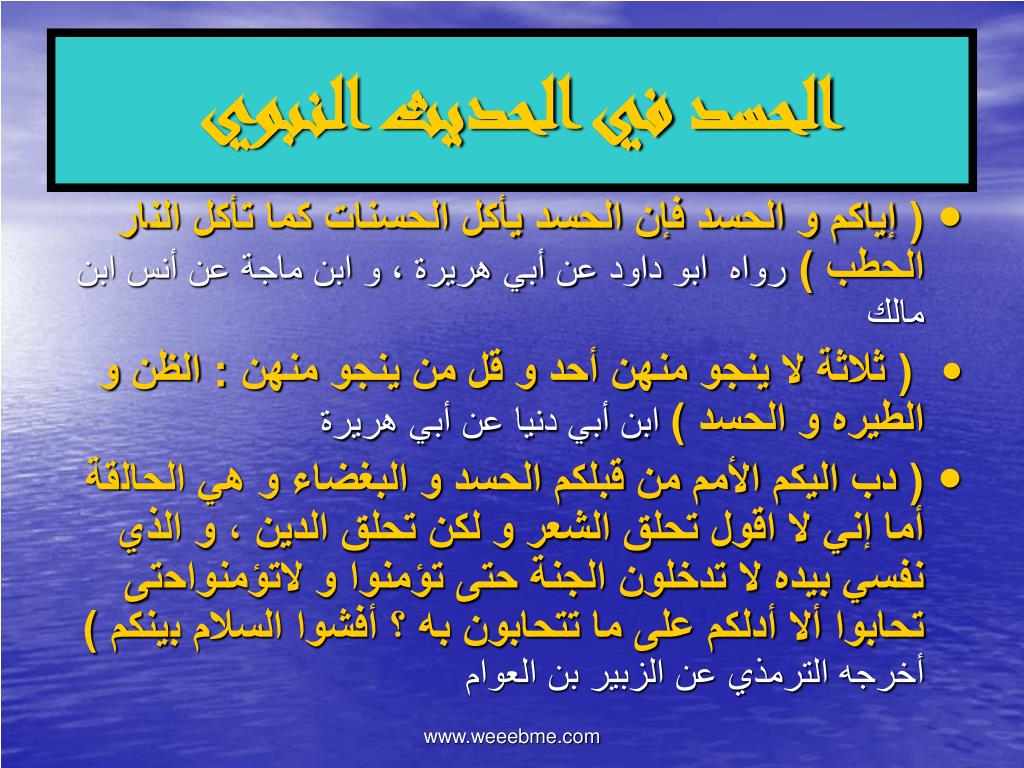 الحسد في الحديث النبوي

• ( إياكم و الحسد فإن الحسد يأكل الحسنات كما تأكل النار الحطب ) رواه ابو داود عن أبي هريرة ، و ابن ماجة عن أنس ابن مالك

• ( ثلاثة لا ينجو منهن أحد و قل من ينجو منهن : الظن و الطيره و الحسد ) ابن أبي دنيا عن أبي هريرة

• ( دب اليكم الأمم من قبلكم الحسد و البغضاء و هي الحالقة أما إني لا اقول تحلق الشعر و لكن تحلق الدين ، و الذي نفسي بيده لا تدخلون الجنة حتى تؤمنوا و لاتؤمنواحتى تحابوا ألا أدلكم على ما تتحابون به ؟ أفشوا السلام بينكم ) أخرجه الترمذي عن الزبير بن العوام

www.weeebme.com